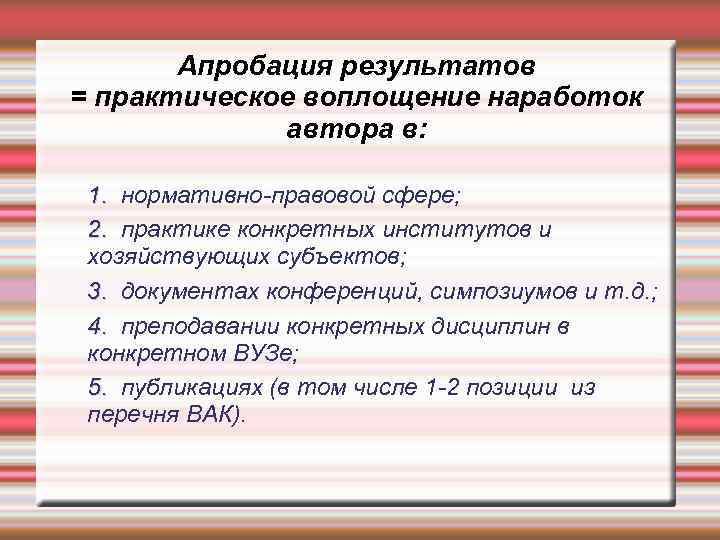 Апробация результатов
= практическое воплощение наработок автора в:

1. нормативно-правовой сфере;

2. практике конкретных институтов и хозяйствующих субъектов;

3. документах конференций, симпозиумов и т.д.;

4. преподавании конкретных дисциплин в конкретном ВУЗе;

5. публикациях (в том числе 1-2 позиции из перечня ВАК).